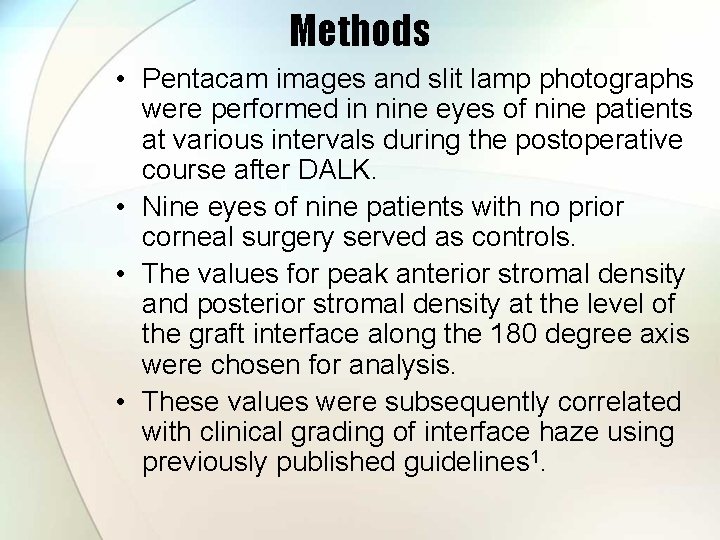 Methods

• Pentacam images and slit lamp photographs were performed in nine eyes of nine patients at various intervals during the postoperative course after DALK.

• Nine eyes of nine patients with no prior corneal surgery served as controls.

• The values for peak anterior stromal density and posterior stromal density at the level of the graft interface along the 180 degree axis were chosen for analysis.

• These values were subsequently correlated with clinical grading of interface haze using previously published guidelines$^1$.